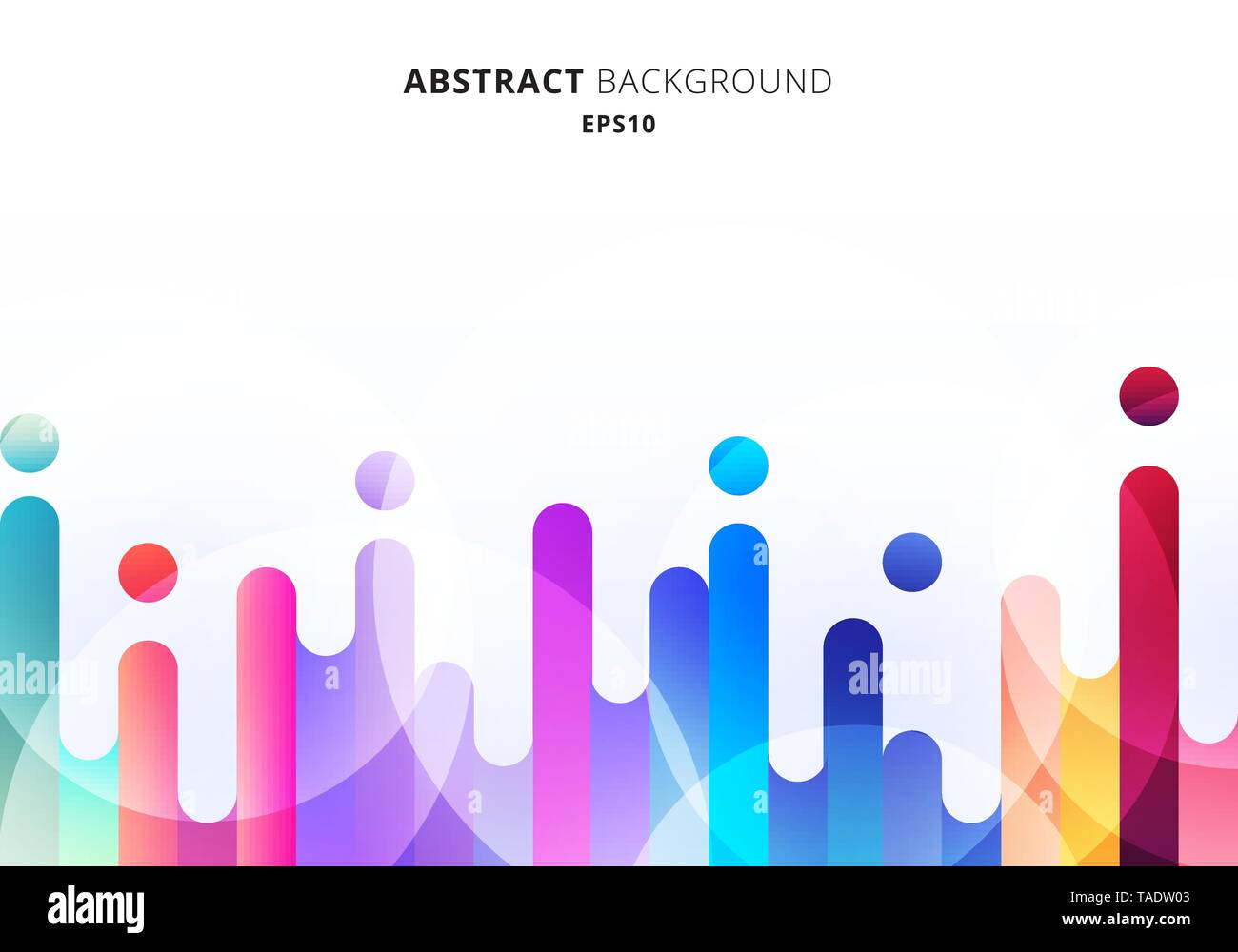 ABSTRACT BACKGROUND
EPS10

alamy
alamy

alamy
Image ID: TADW03
www.alamy.com